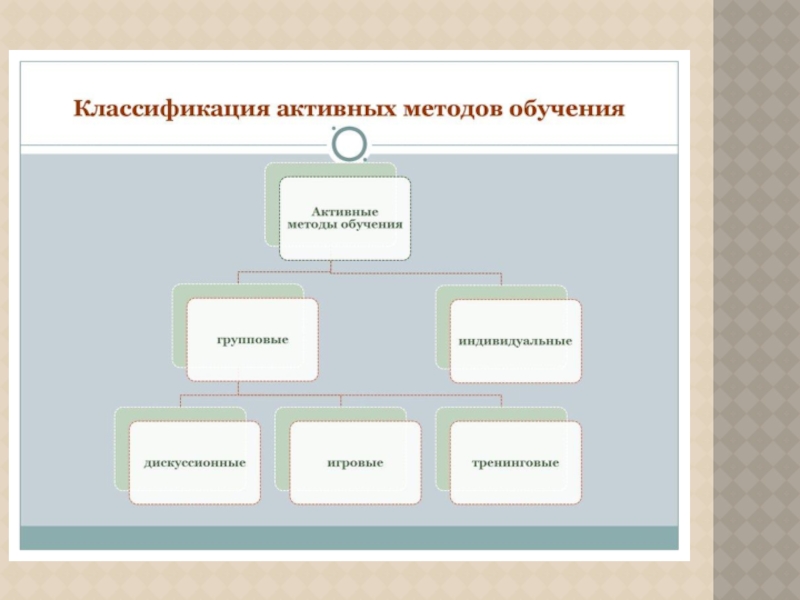 Классификация активных методов обучения

Активные методы обучения

групповые

индивидуальные

дискуссионные

игровые

тренинговые